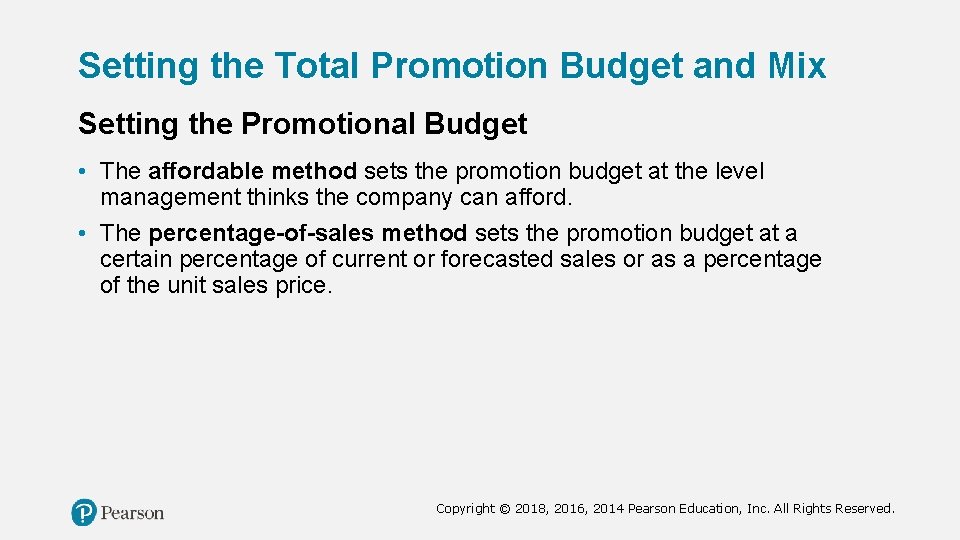 Setting the Total Promotion Budget and Mix

Setting the Promotional Budget

• The affordable method sets the promotion budget at the level management thinks the company can afford.

• The percentage-of-sales method sets the promotion budget at a certain percentage of current or forecasted sales or as a percentage of the unit sales price.

Pearson

Copyright © 2018, 2016, 2014 Pearson Education, Inc. All Rights Reserved.